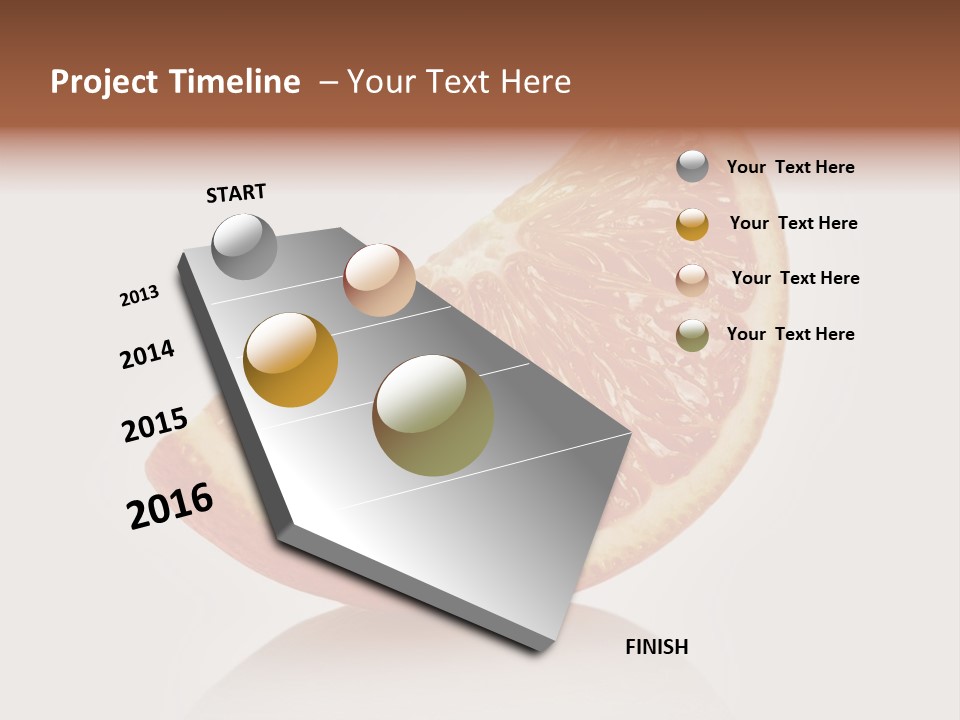 Project Timeline – Your Text Here

START

2013

2014

2015

2016

FINISH

Your Text Here

Your Text Here

Your Text Here

Your Text Here